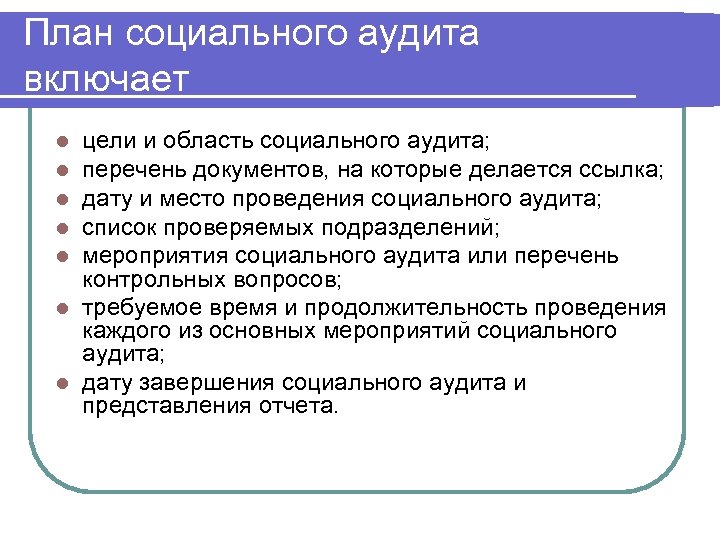 План социального аудита включает

- цели и область социального аудита;
- перечень документов, на которые делается ссылка;
- дату и место проведения социального аудита;
- список проверяемых подразделений;
- мероприятия социального аудита или перечень контрольных вопросов;
- требуемое время и продолжительность проведения каждого из основных мероприятий социального аудита;
- дату завершения социального аудита и представления отчета.